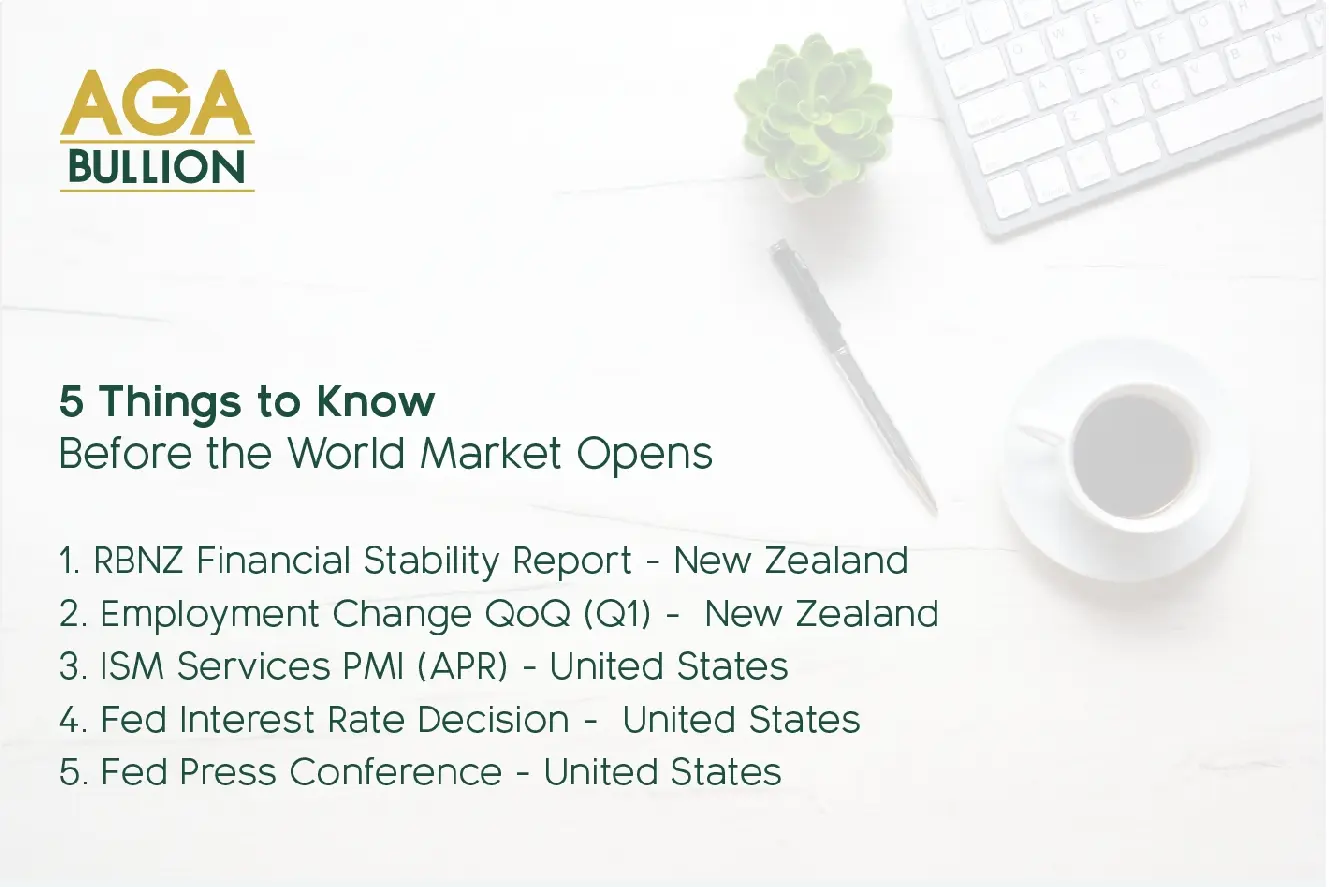 AGA
BULLION

5 Things to Know
Before the World Market Opens

1. RBNZ Financial Stability Report - New Zealand
2. Employment Change QoQ (Q1) - New Zealand
3. ISM Services PMI (APR) - United States
4. Fed Interest Rate Decision - United States
5. Fed Press Conference - United States